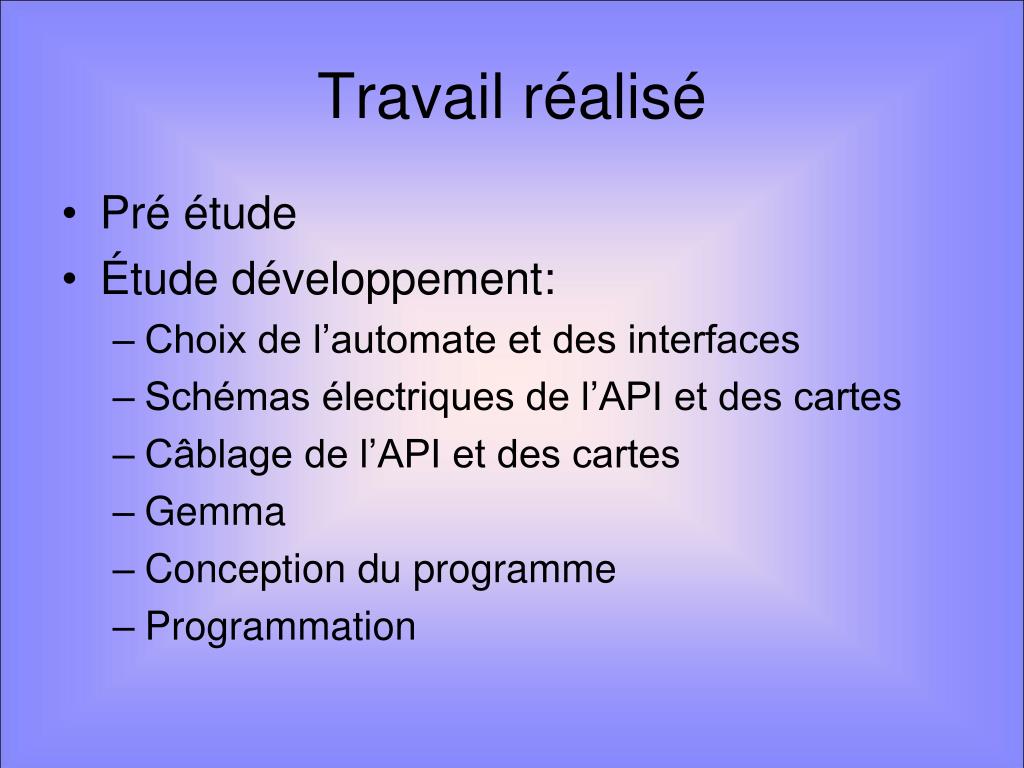 Travail réalisé

• Pré étude
• Étude développement:
– Choix de l’automate et des interfaces
– Schémas électriques de l’API et des cartes
– Câblage de l’API et des cartes
– Gemma
– Conception du programme
– Programmation